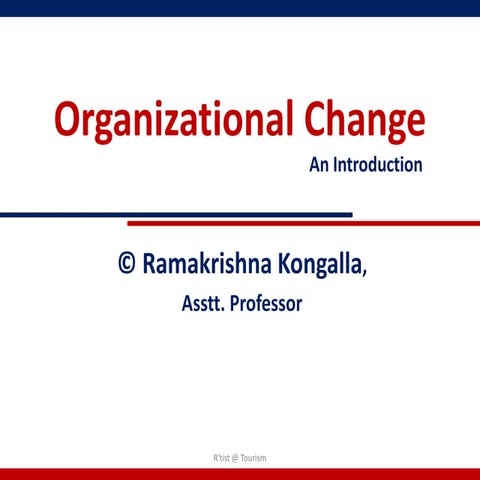 Organizational Change

An Introduction

© Ramakrishna Kongalla,

Asstt. Professor

R'tist @ Tourism